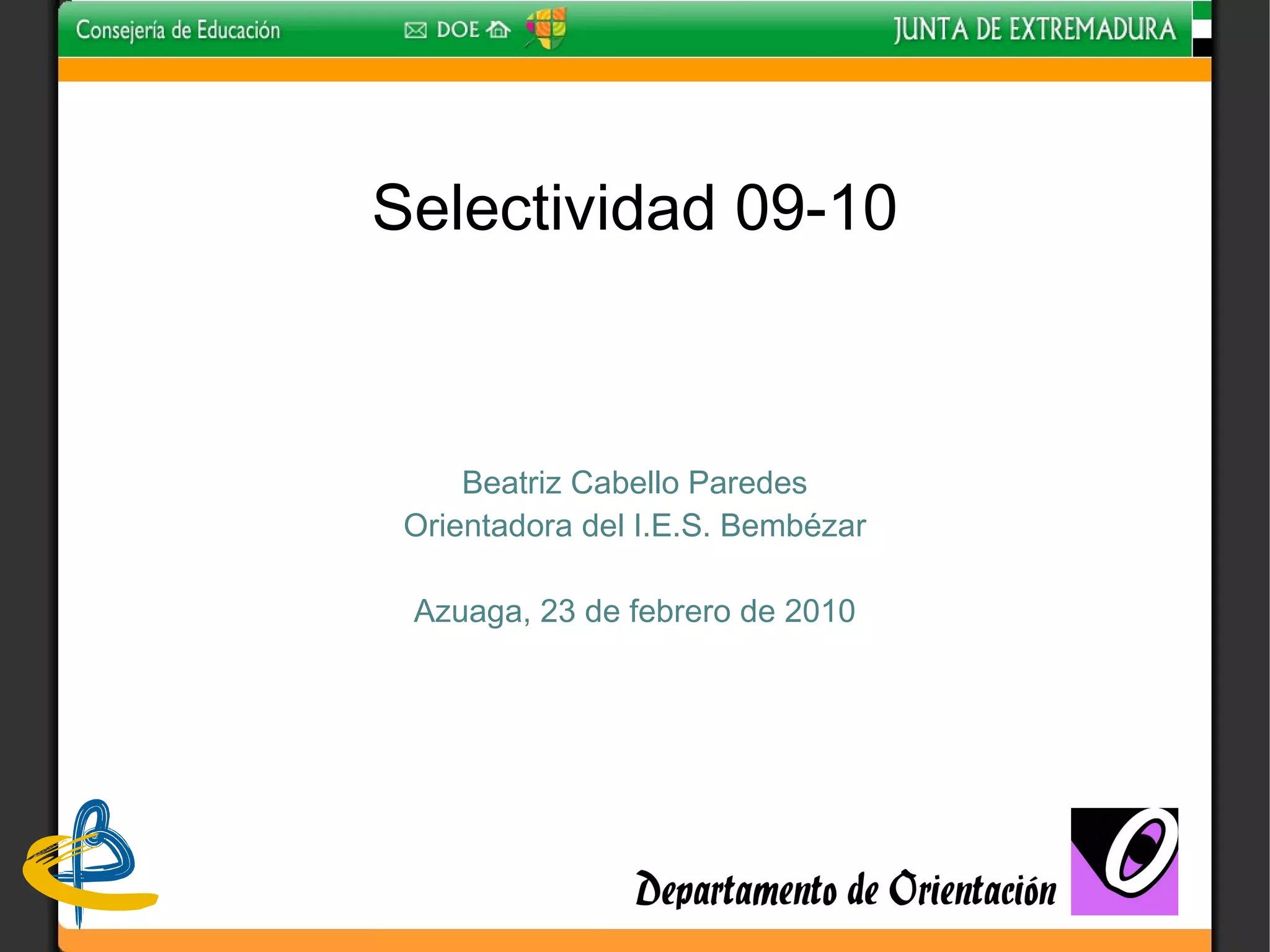 Consejería de Educación DOE JUNTA DE EXTREMADURA

Selectividad 09-10

Beatriz Cabello Paredes
Orientadora del I.E.S. Bembézar

Azuaga, 23 de febrero de 2010

Departamento de Orientación